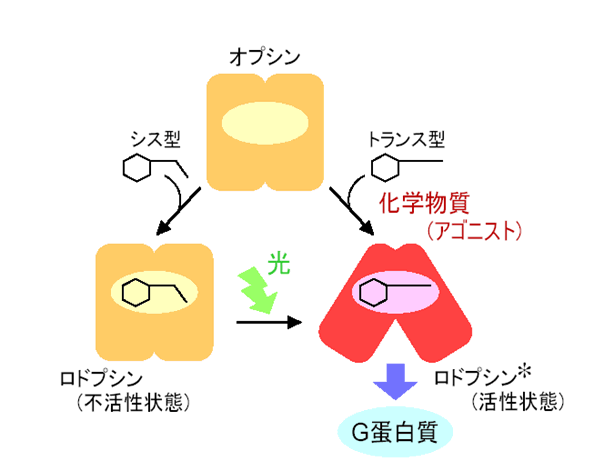 オプシン

シス型

トランス型

化学物質
(アゴニスト)

光

ロドプシン
(不活性状態)

ロドプシン*
(活性状態)

G蛋白質